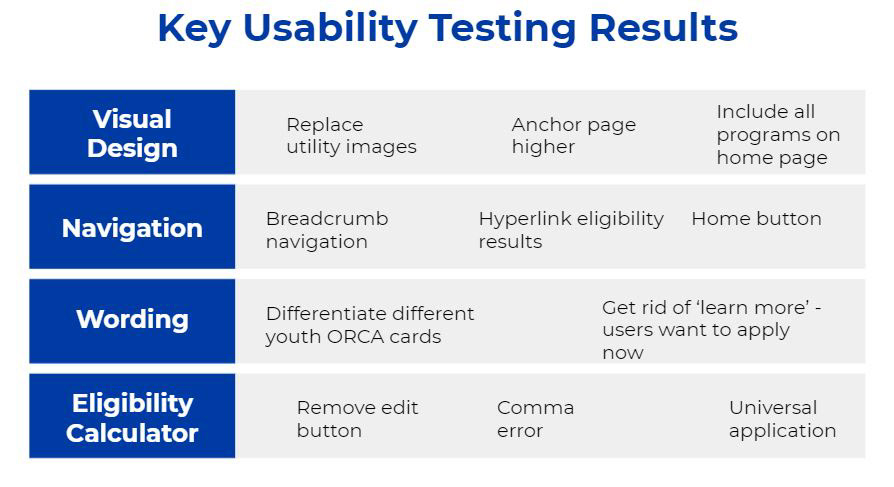 Key Usability Testing Results

| Visual Design | Replace utility images | Anchor page higher | Include all programs on home page |
|---|---|---|---|
| Navigation | Breadcrumb navigation | Hyperlink eligibility results | Home button |
| Wording | Differentiate different youth ORCA cards | Get rid of ‘learn more’ - users want to apply now | |
| Eligibility Calculator | Remove edit button | Comma error | Universal application |